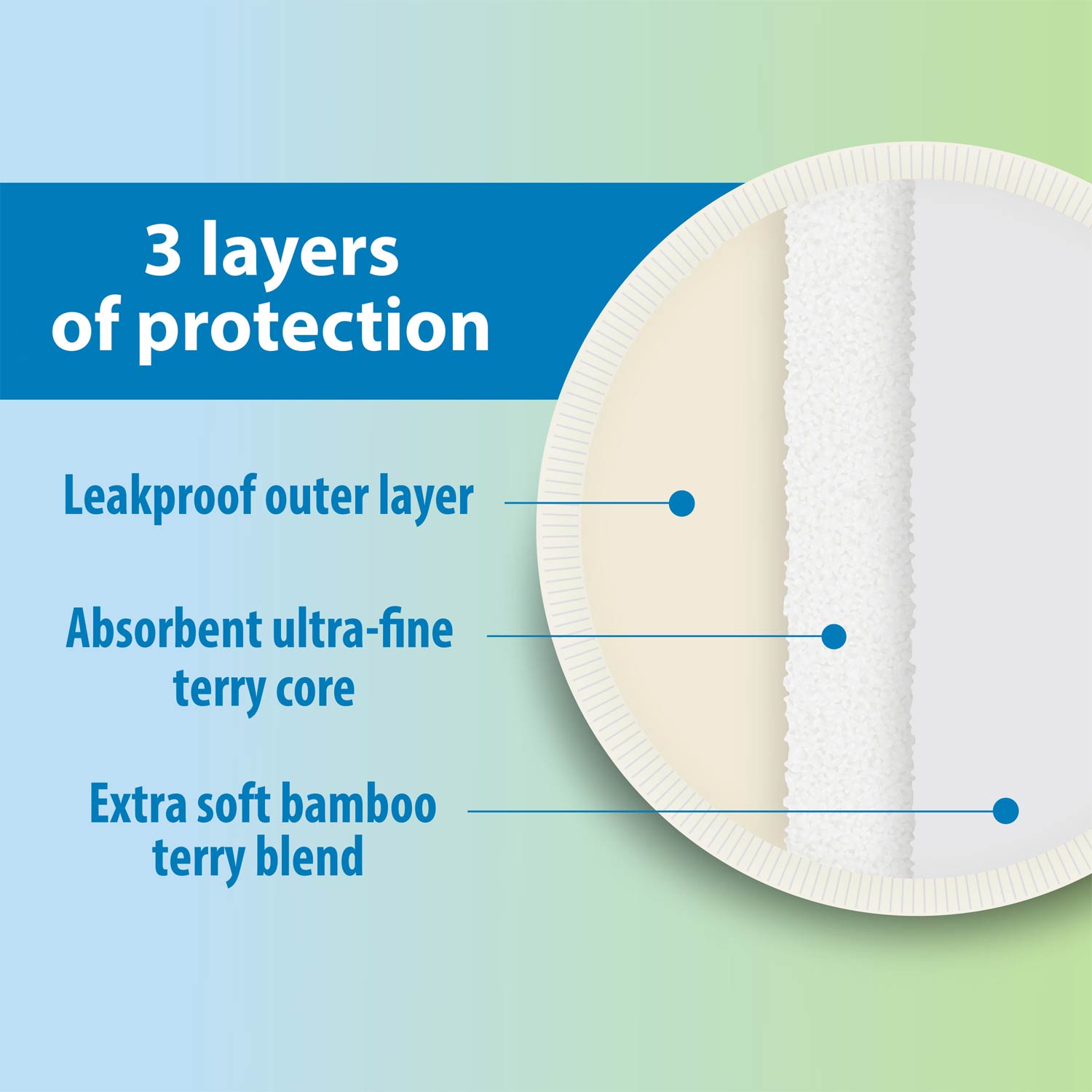 3 layers of protection

Leakproof outer layer

Absorbent ultra-fine terry core

Extra soft bamboo terry blend